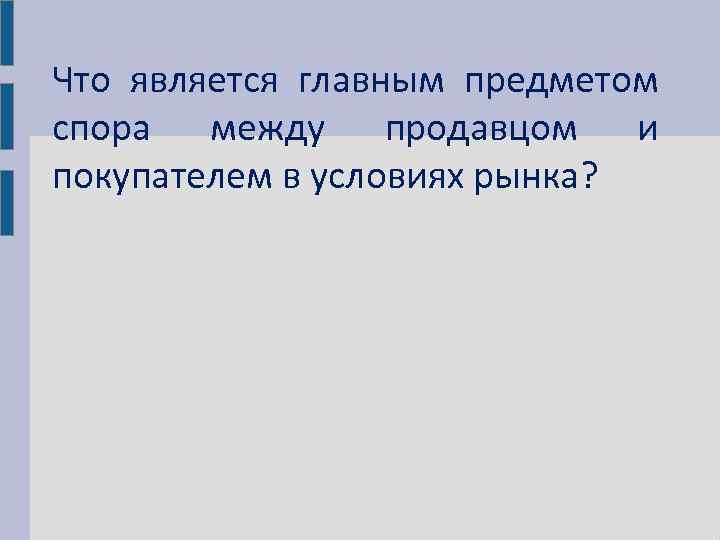 Что является главным предметом спора между продавцом и покупателем в условиях рынка?